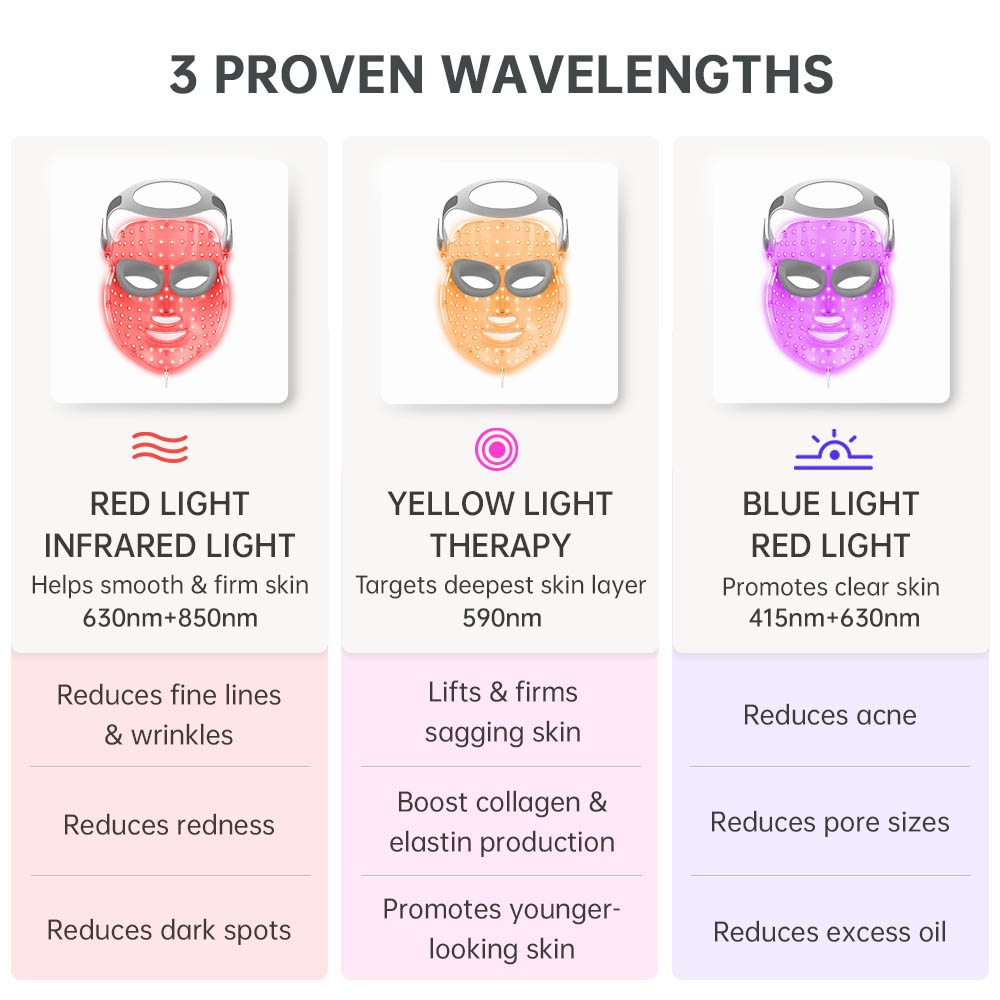 3 PROVEN WAVELENGTHS

RED LIGHT
INFRARED LIGHT
Helps smooth & firm skin
630nm+850nm

Reduces fine lines & wrinkles

Reduces redness

Reduces dark spots

YELLOW LIGHT
THERAPY
Targets deepest skin layer
590nm

Lifts & firms sagging skin

Boost collagen & elastin production

Promotes younger-looking skin

BLUE LIGHT
RED LIGHT
Promotes clear skin
415nm+630nm

Reduces acne

Reduces pore sizes

Reduces excess oil